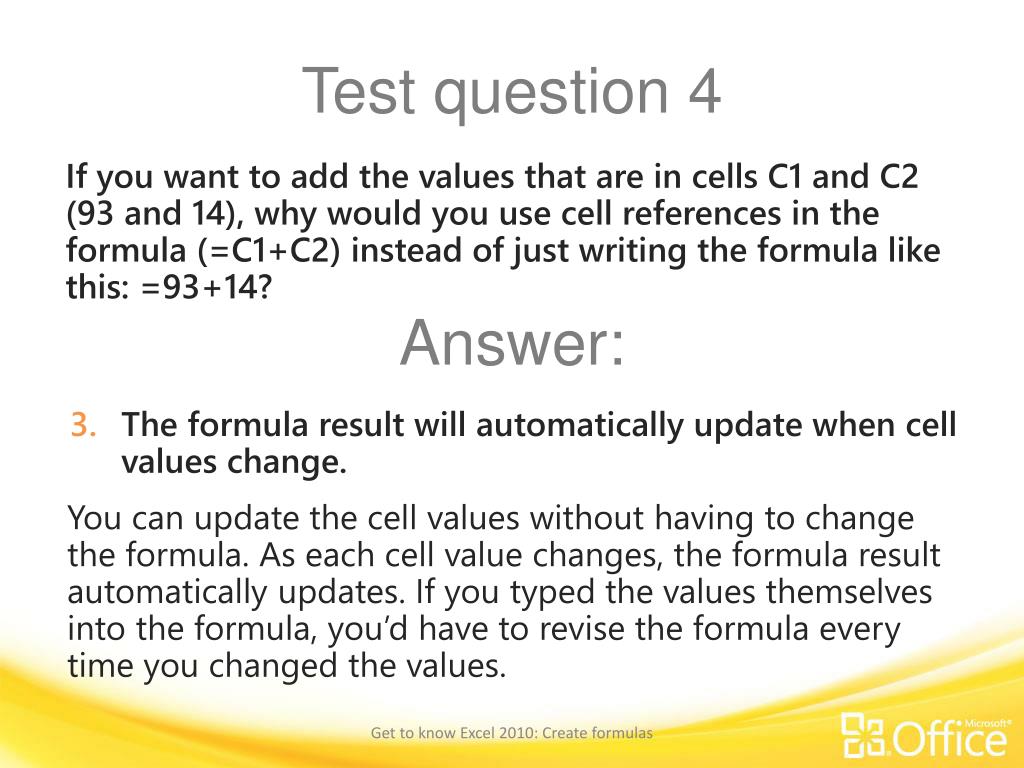 Test question 4

If you want to add the values that are in cells C1 and C2 (93 and 14), why would you use cell references in the formula (=C1+C2) instead of just writing the formula like this: =93+14?

Answer:

3. The formula result will automatically update when cell values change.

You can update the cell values without having to change the formula. As each cell value changes, the formula result automatically updates. If you typed the values themselves into the formula, you'd have to revise the formula every time you changed the values.

Get to know Excel 2010: Create formulas

Microsoft® Office